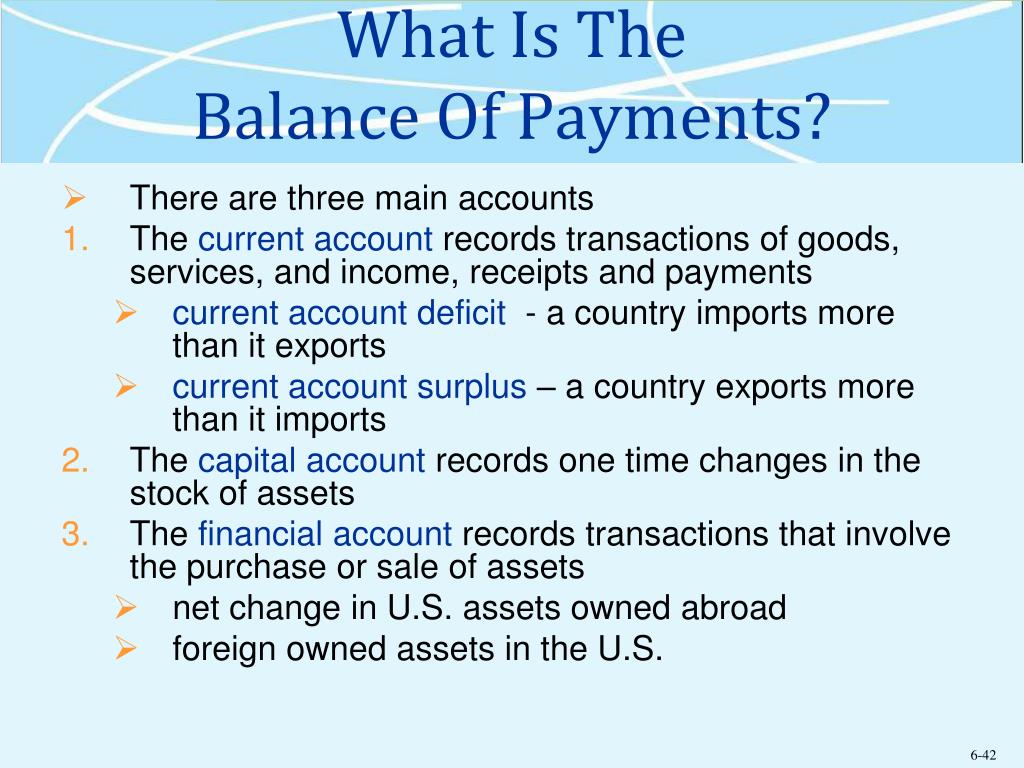 What Is The
Balance Of Payments?

➢ There are three main accounts
1. The current account records transactions of goods, services, and income, receipts and payments
➢ current account deficit - a country imports more than it exports
➢ current account surplus – a country exports more than it imports
2. The capital account records one time changes in the stock of assets
3. The financial account records transactions that involve the purchase or sale of assets
➢ net change in U.S. assets owned abroad
➢ foreign owned assets in the U.S.

6-42